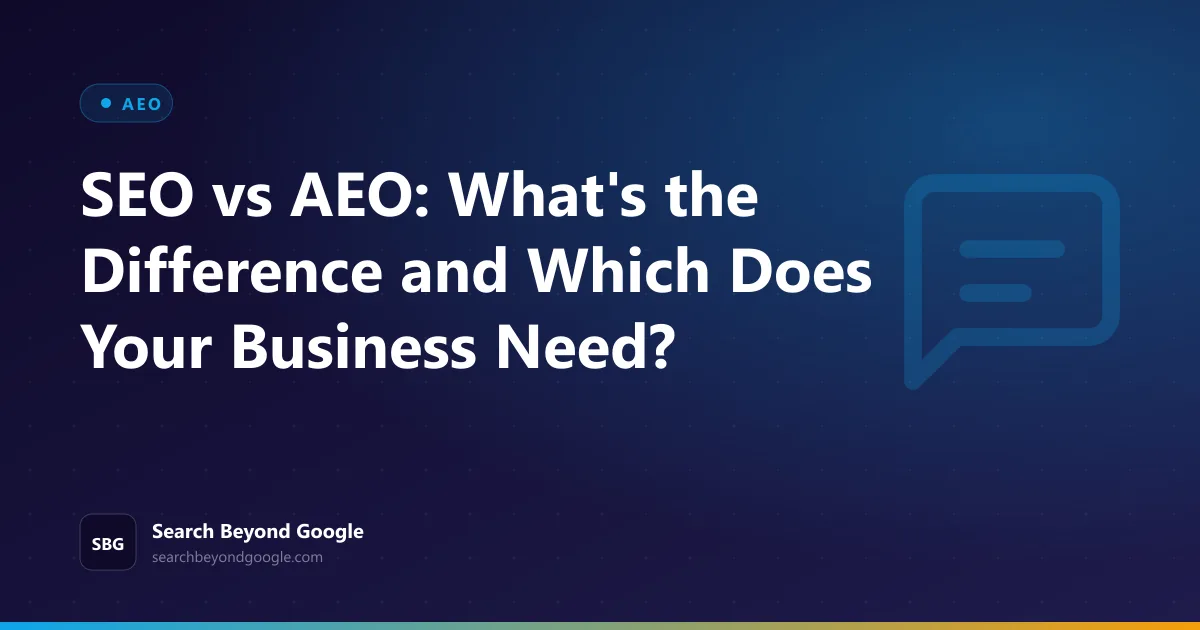 AEO

SEO vs AEO: What's the Difference and Which Does Your Business Need?

SBG

Search Beyond Google
searchbeyondgoogle.com